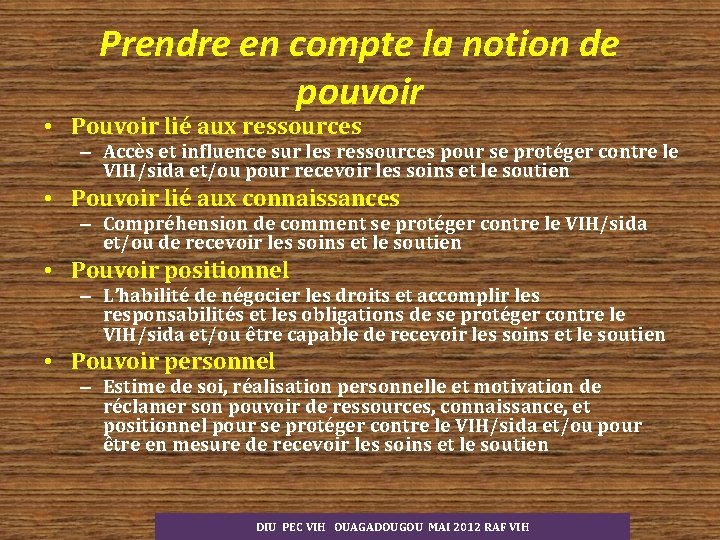 Prendre en compte la notion de pouvoir

• Pouvoir lié aux ressources
  – Accès et influence sur les ressources pour se protéger contre le VIH/sida et/ou pour recevoir les soins et le soutien
• Pouvoir lié aux connaissances
  – Compréhension de comment se protéger contre le VIH/sida et/ou de recevoir les soins et le soutien
• Pouvoir positionnel
  – L'habilité de négocier les droits et accomplir les responsabilités et les obligations de se protéger contre le VIH/sida et/ou être capable de recevoir les soins et le soutien
• Pouvoir personnel
  – Estime de soi, réalisation personnelle et motivation de réclamer son pouvoir de ressources, connaissance, et positionnel pour se protéger contre le VIH/sida et/ou pour être en mesure de recevoir les soins et le soutien

DIU PEC VIH OUAGADOUGOU MAI 2012 RAF VIH